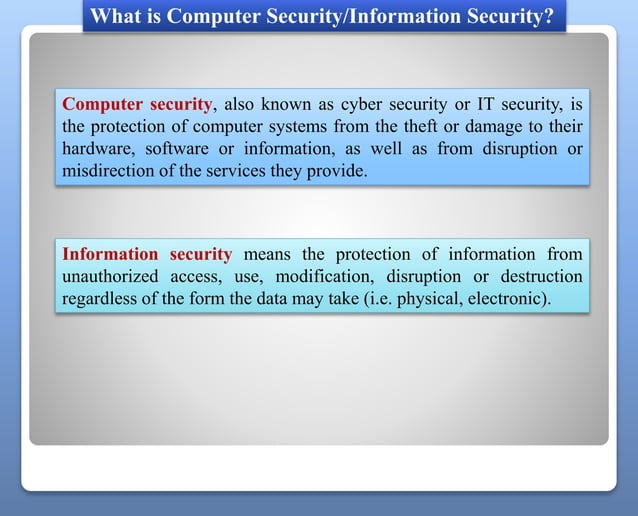 What is Computer Security/Information Security?

Computer security, also known as cyber security or IT security, is the protection of computer systems from the theft or damage to their hardware, software or information, as well as from disruption or misdirection of the services they provide.

Information security means the protection of information from unauthorized access, use, modification, disruption or destruction regardless of the form the data may take (i.e. physical, electronic).